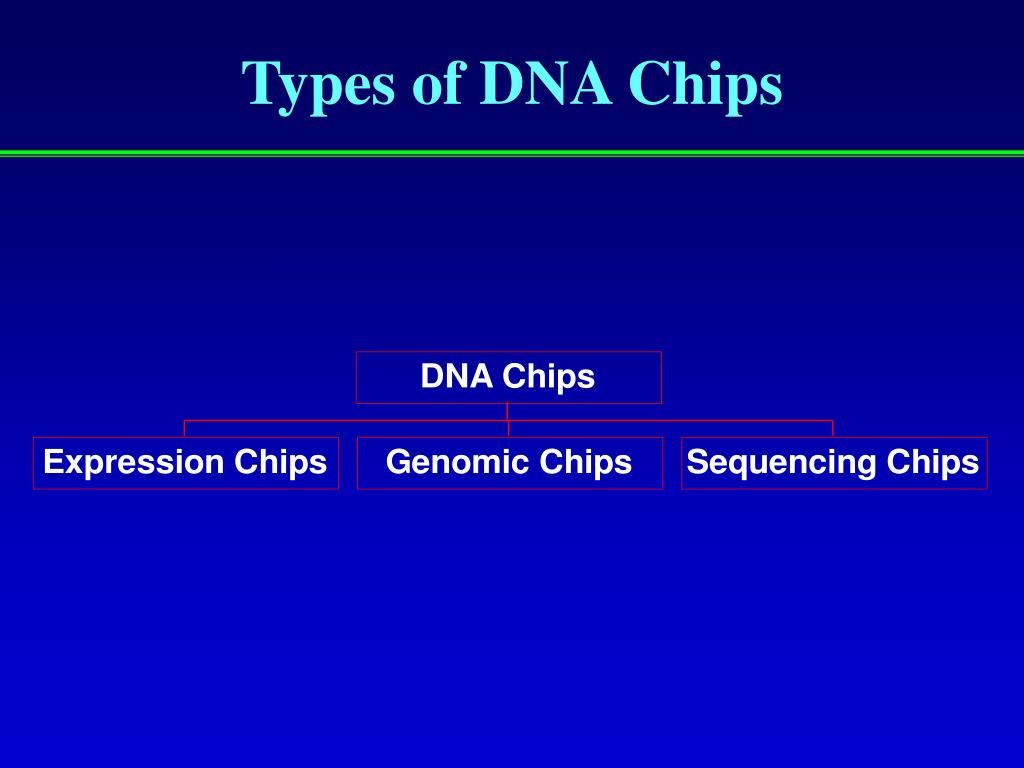 Types of DNA Chips

DNA Chips

Expression Chips

Genomic Chips

Sequencing Chips